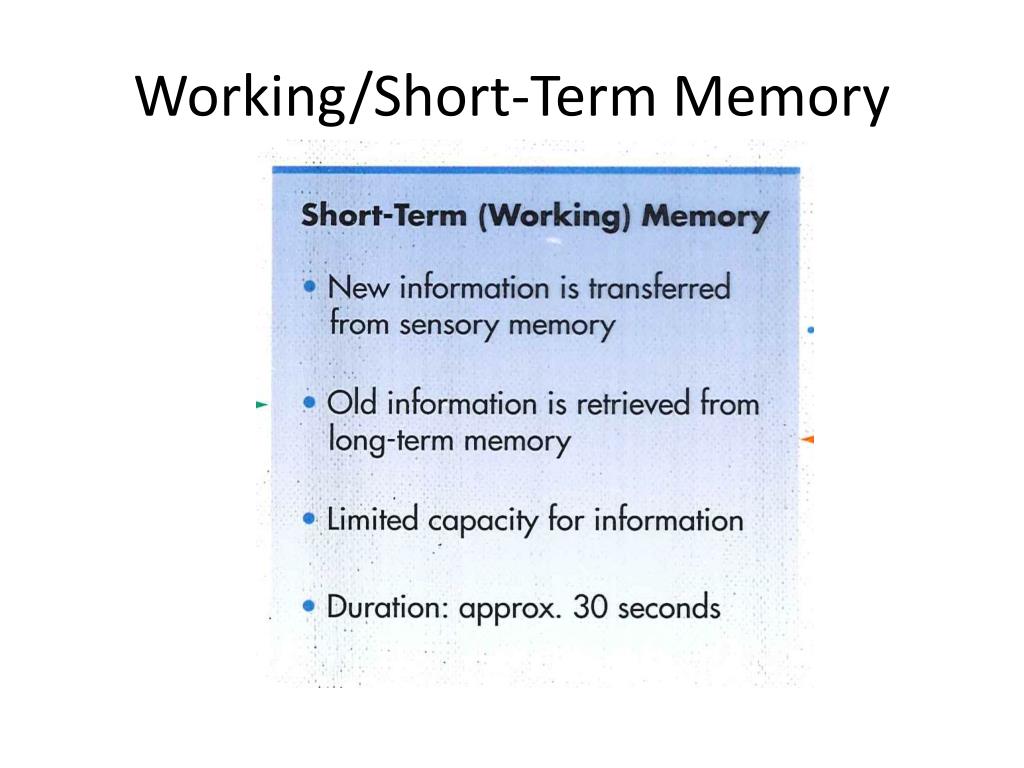 Working/Short-Term Memory

Short-Term (Working) Memory

• New information is transferred from sensory memory

• Old information is retrieved from long-term memory

• Limited capacity for information

• Duration: approx. 30 seconds